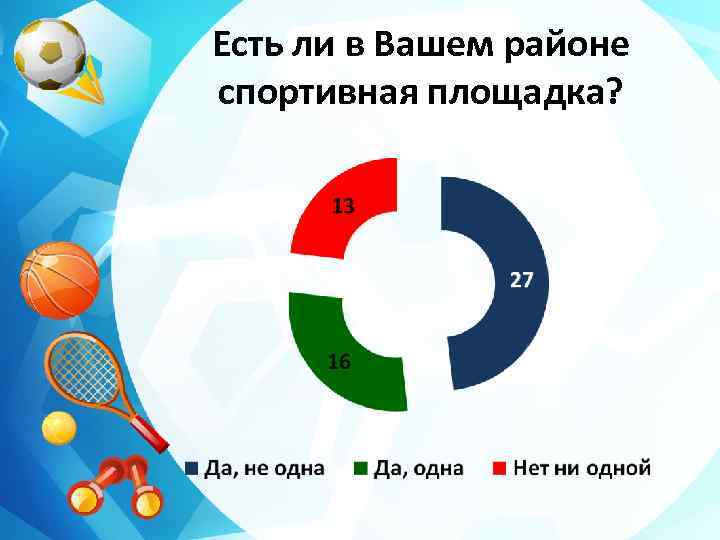 Есть ли в Вашем районе спортивная площадка?

13

27

16

Да, не одна Да, одна Нет ни одной